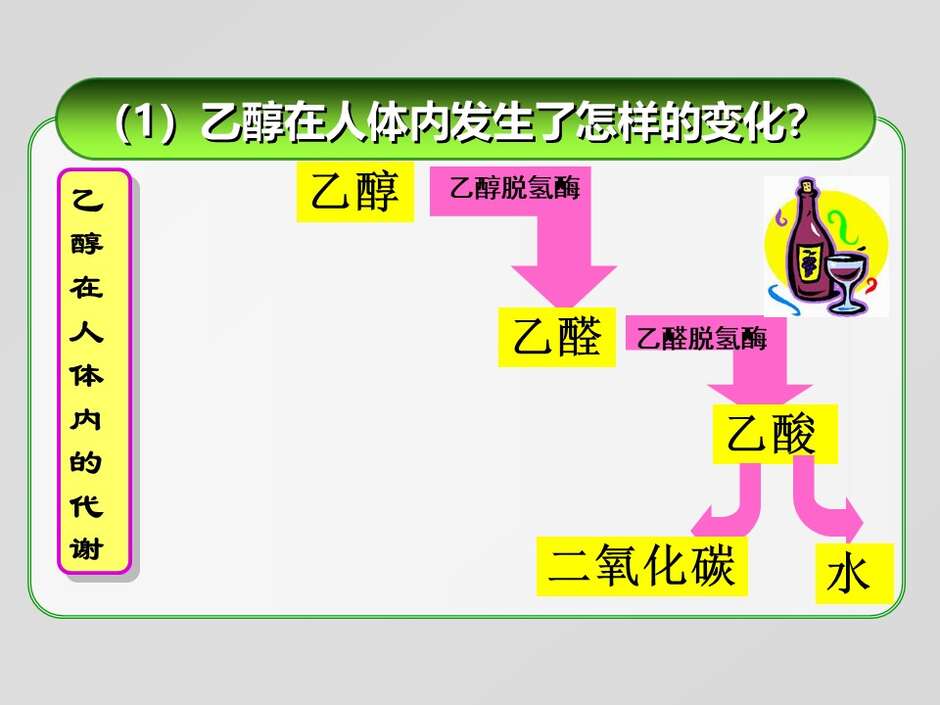 （1）乙醇在人体内发生了怎样的变化?

乙醇在人体内的代谢

乙醇

乙醇脱氢酶

乙醛

乙醛脱氢酶

乙酸

二氧化碳

水